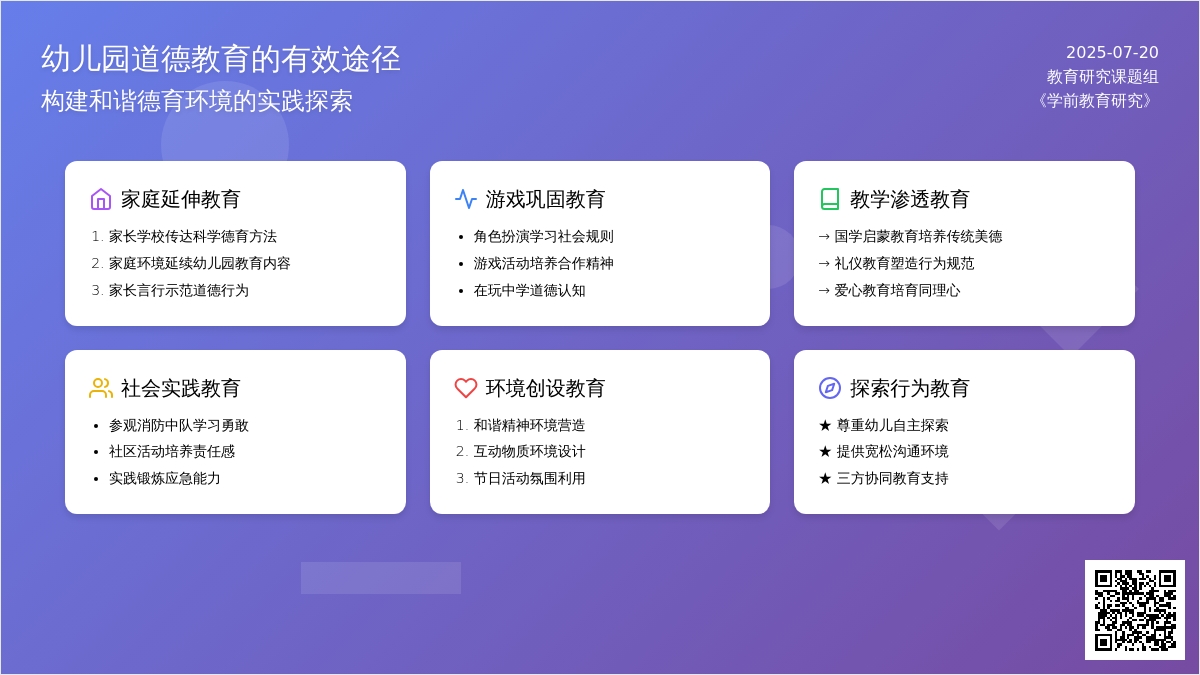 幼儿园道德教育的有效途径
构建和谐德育环境的实践探索

2025-07-20
教育研究课题组
《学前教育研究》

家庭延伸教育
1. 家长学校传达科学德育方法
2. 家庭环境延续幼儿园教育内容
3. 家长言行示范道德行为

游戏巩固教育
• 角色扮演学习社会规则
• 游戏活动培养合作精神
• 在玩中学道德认知

教学渗透教育
→ 国学启蒙教育培养传统美德
→ 礼仪教育塑造行为规范
→ 爱心教育培育同理心

社会实践教育
• 参观消防中队学习勇敢
• 社区活动培养责任感
• 实践锻炼应急能力

环境创设教育
1. 和谐精神环境营造
2. 互动物质环境设计
3. 节日活动氛围利用

探索行为教育
★ 尊重幼儿自主探索
★ 提供宽松沟通环境
★ 三方协同教育支持